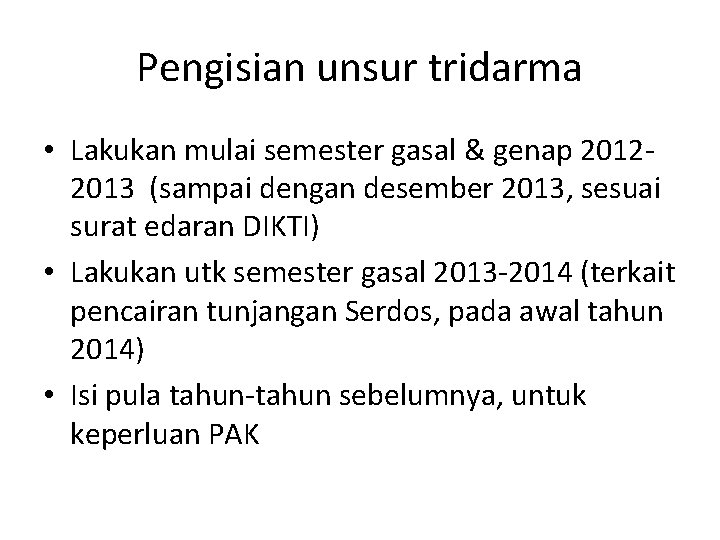 Pengisian unsur tridarma

• Lakukan mulai semester gasal & genap 2012-2013 (sampai dengan desember 2013, sesuai surat edaran DIKTI)
• Lakukan utk semester gasal 2013-2014 (terkait pencairan tunjangan Serdos, pada awal tahun 2014)
• Isi pula tahun-tahun sebelumnya, untuk keperluan PAK